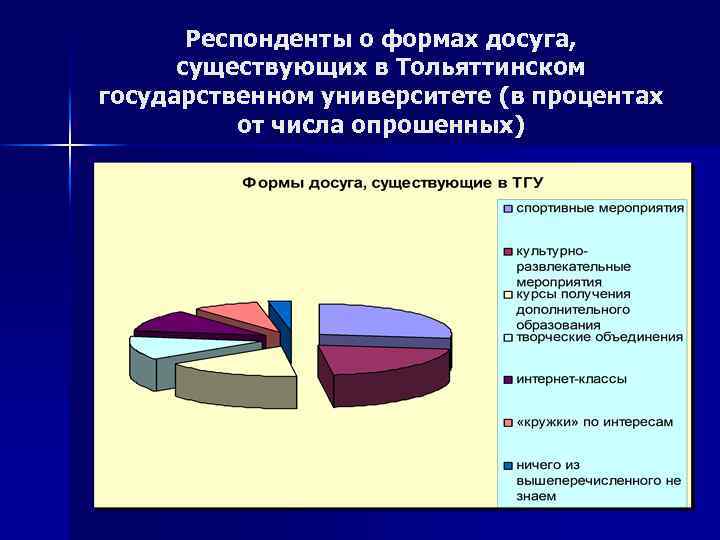 Респонденты о формах досуга, существующих в Тольяттинском государственном университете (в процентах от числа опрошенных)

Формы досуга, существующие в ТГУ

спортивные мероприятия
культурно-развлекательные мероприятия
курсы получения дополнительного образования
творческие объединения
интернет-классы
«кружки» по интересам
ничего из вышеперечисленного не знаем